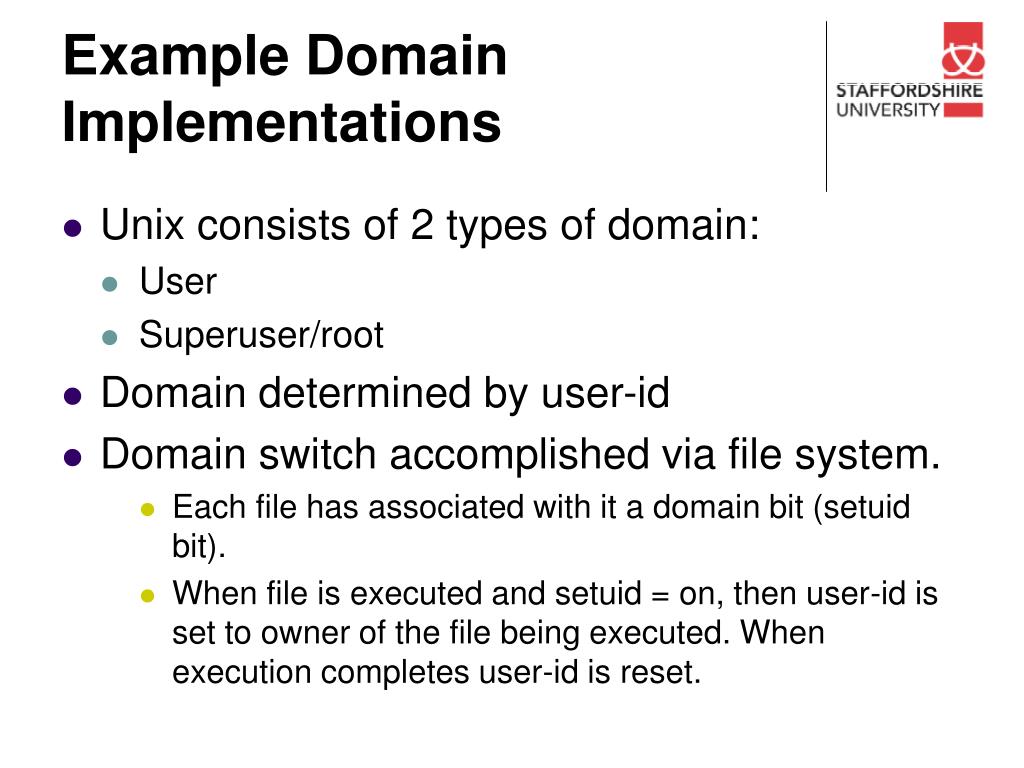 Example Domain Implementations

STAFFORDSHIRE UNIVERSITY

- Unix consists of 2 types of domain:
  - User
  - Superuser/root
- Domain determined by user-id
- Domain switch accomplished via file system.
  - Each file has associated with it a domain bit (setuid bit).
  - When file is executed and setuid = on, then user-id is set to owner of the file being executed. When execution completes user-id is reset.